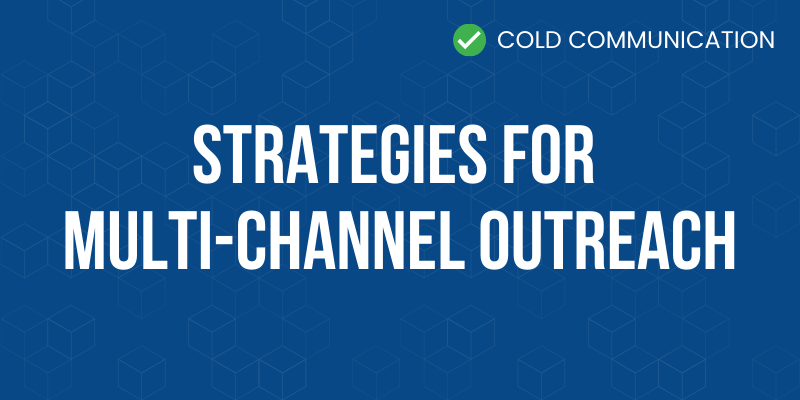 COLD COMMUNICATION

STRATEGIES FOR MULTI-CHANNEL OUTREACH